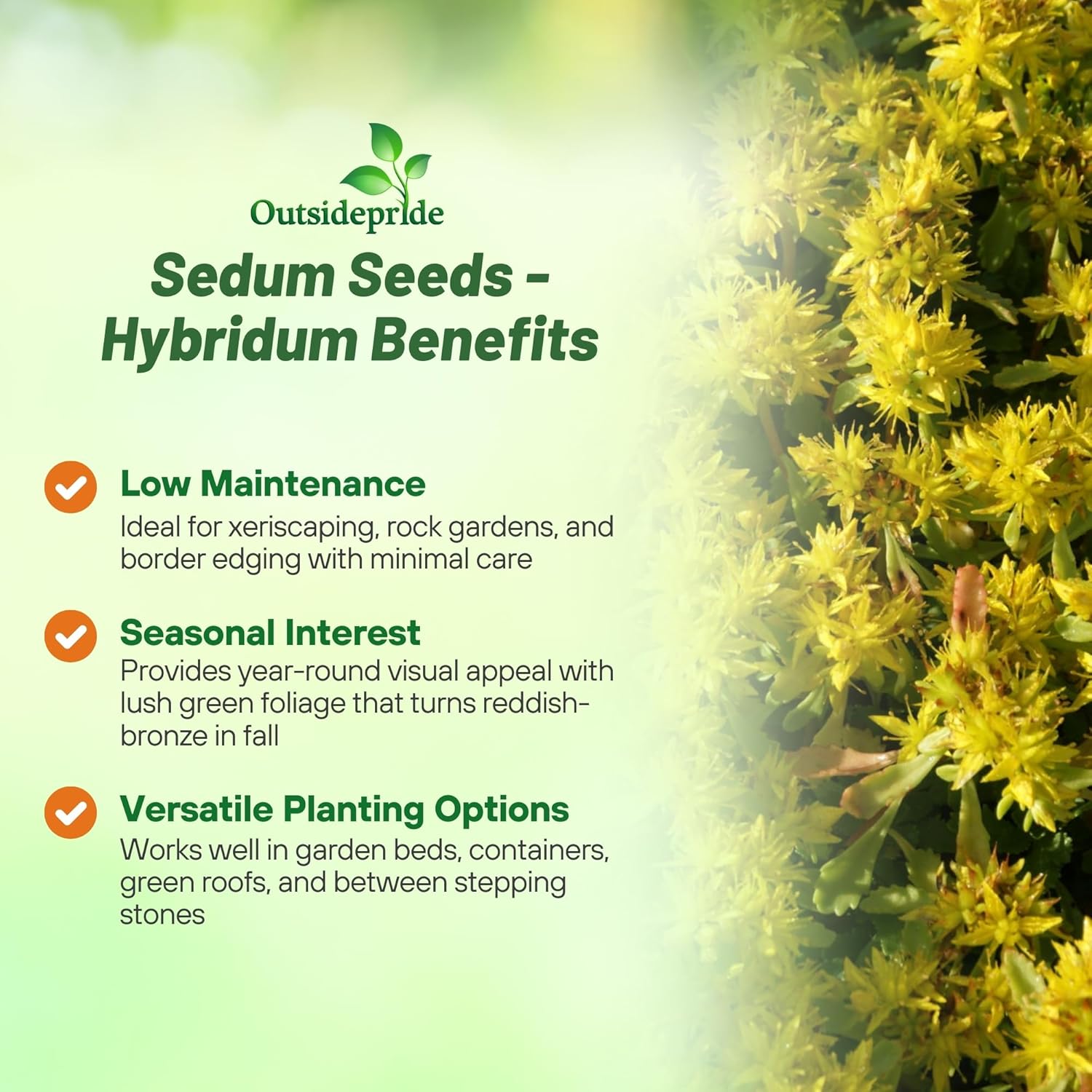 Outsidepride

Sedum Seeds - Hybridum Benefits

Low Maintenance
Ideal for xeriscaping, rock gardens, and border edging with minimal care

Seasonal Interest
Provides year-round visual appeal with lush green foliage that turns reddish-bronze in fall

Versatile Planting Options
Works well in garden beds, containers, green roofs, and between stepping stones